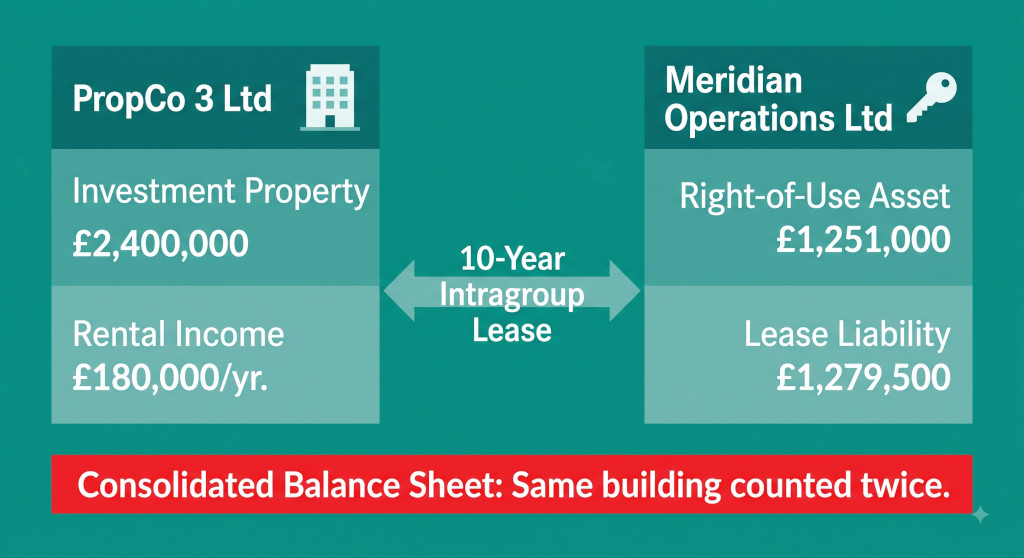 PropCo 3 Ltd

Investment Property
£2,400,000

Rental Income
£180,000/yr.

10-Year Intragroup Lease

Meridian Operations Ltd

Right-of-Use Asset
£1,251,000

Lease Liability
£1,279,500

Consolidated Balance Sheet: Same building counted twice.